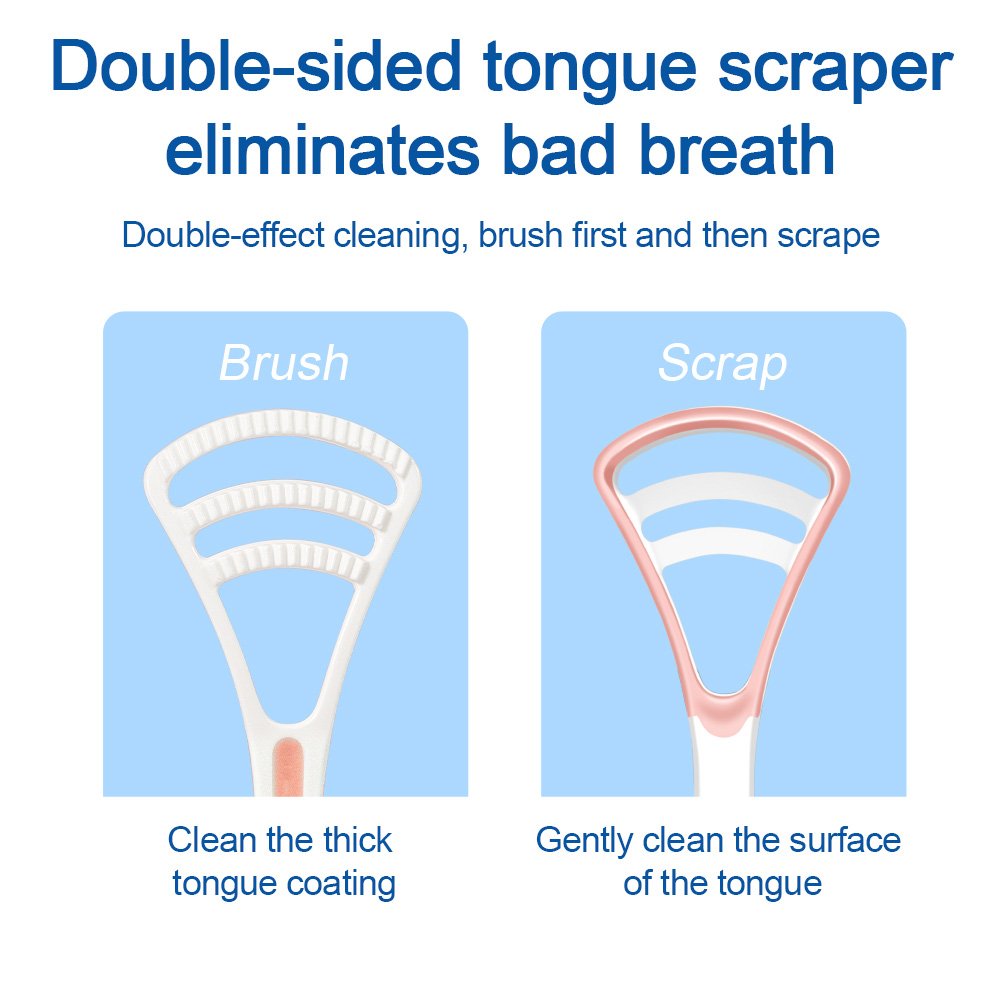 Double-sided tongue scraper eliminates bad breath

Double-effect cleaning, brush first and then scrape

Brush

Clean the thick tongue coating

Scrap

Gently clean the surface of the tongue